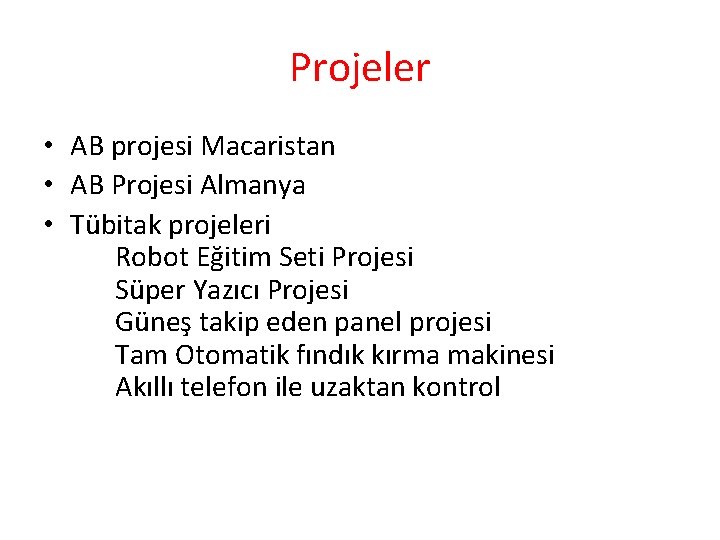 Projeler

• AB projesi Macaristan
• AB Projesi Almanya
• Tübitak projeleri
Robot Eğitim Seti Projesi
Süper Yazıcı Projesi
Güneş takip eden panel projesi
Tam Otomatik fındık kırma makinesi
Akıllı telefon ile uzaktan kontrol